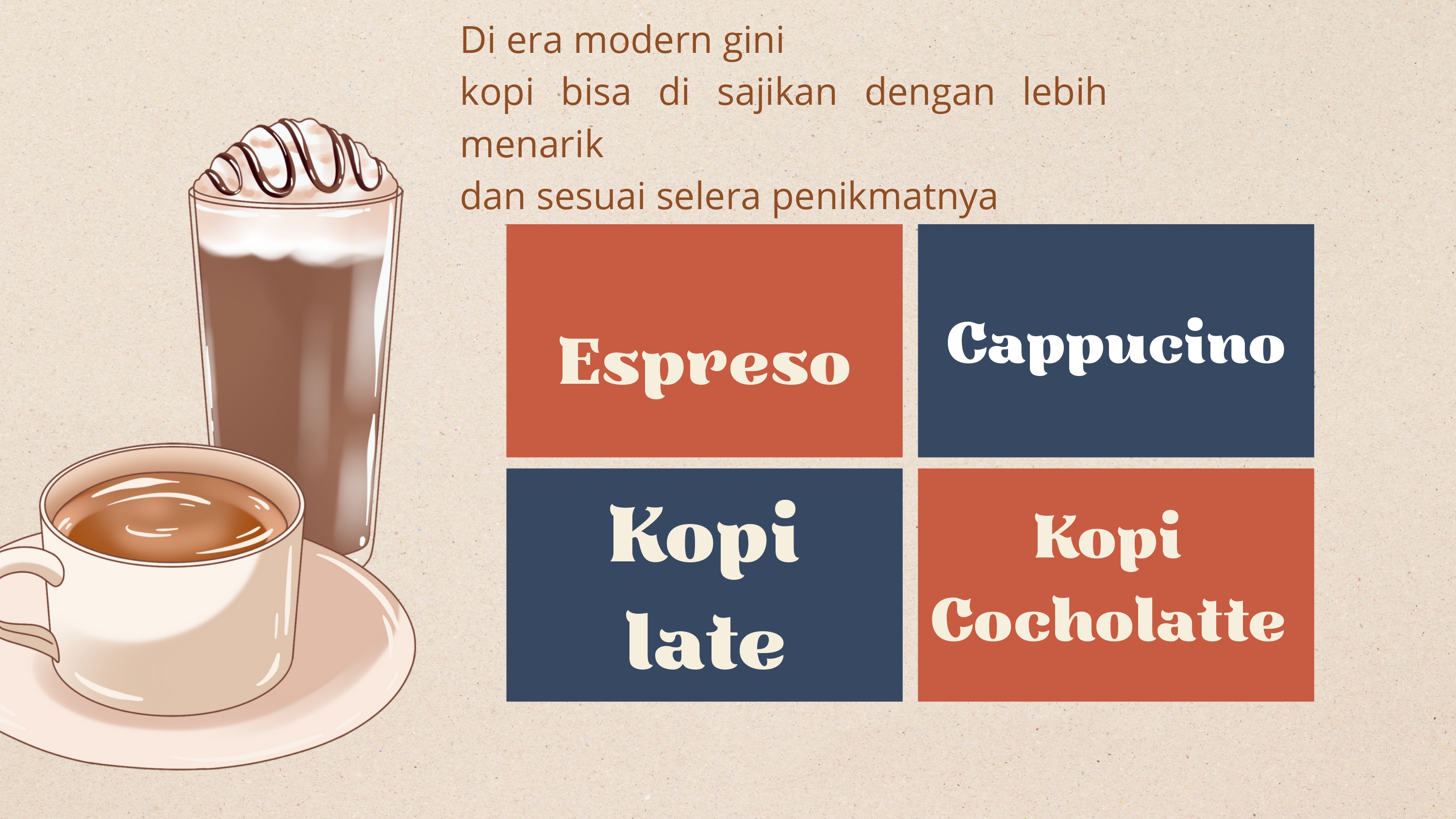 Di era modern gini
kopi bisa di sajikan dengan lebih menarik
dan sesuai selera penikmatnya

Espreso

Cappucino

Kopi late

Kopi Cocholatte